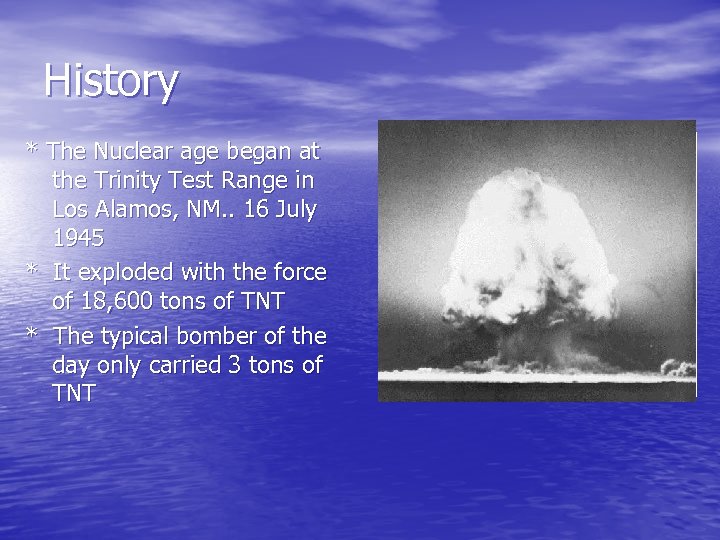 History

* The Nuclear age began at the Trinity Test Range in Los Alamos, NM.. 16 July 1945

* It exploded with the force of 18,600 tons of TNT

* The typical bomber of the day only carried 3 tons of TNT